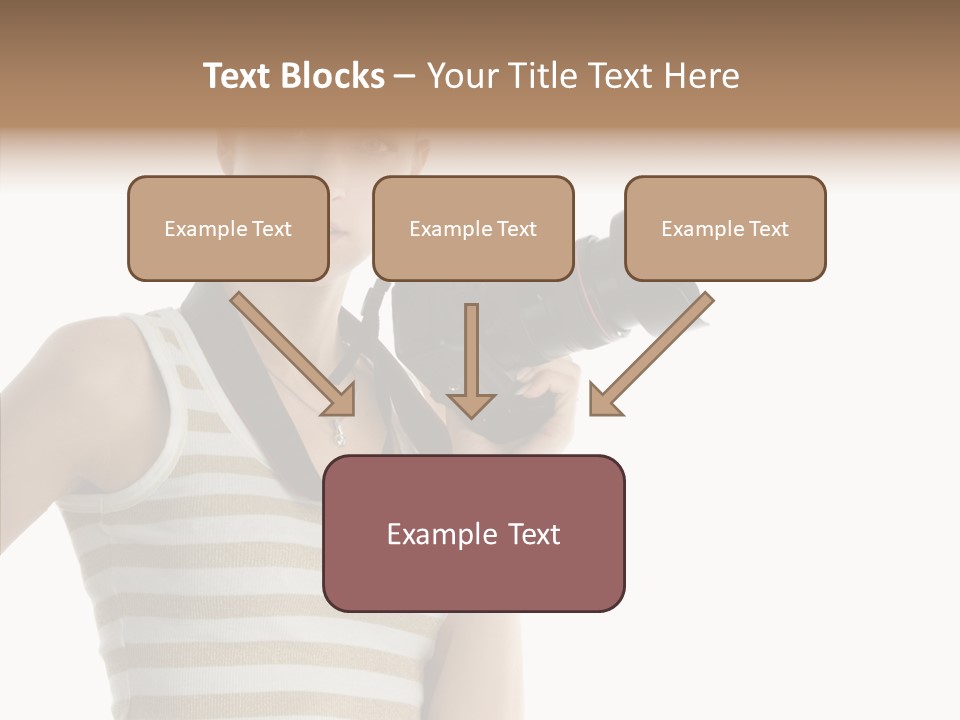 Text Blocks – Your Title Text Here

Example Text

Example Text

Example Text

Example Text